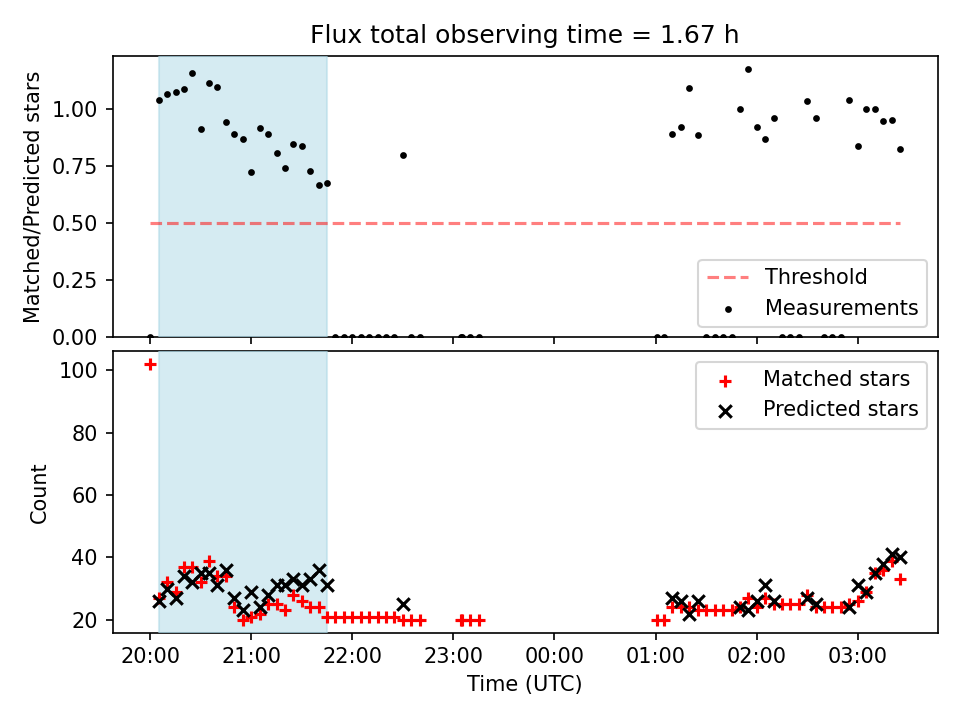 Flux total observing time = 1.67 h

Matched/Predicted stars

1.00
0.75
0.50
0.25
0.00

Threshold
Measurements

Count

100
80
60
40
20

Matched stars
Predicted stars

20:00
21:00
22:00
23:00
00:00
01:00
02:00
03:00

Time (UTC)